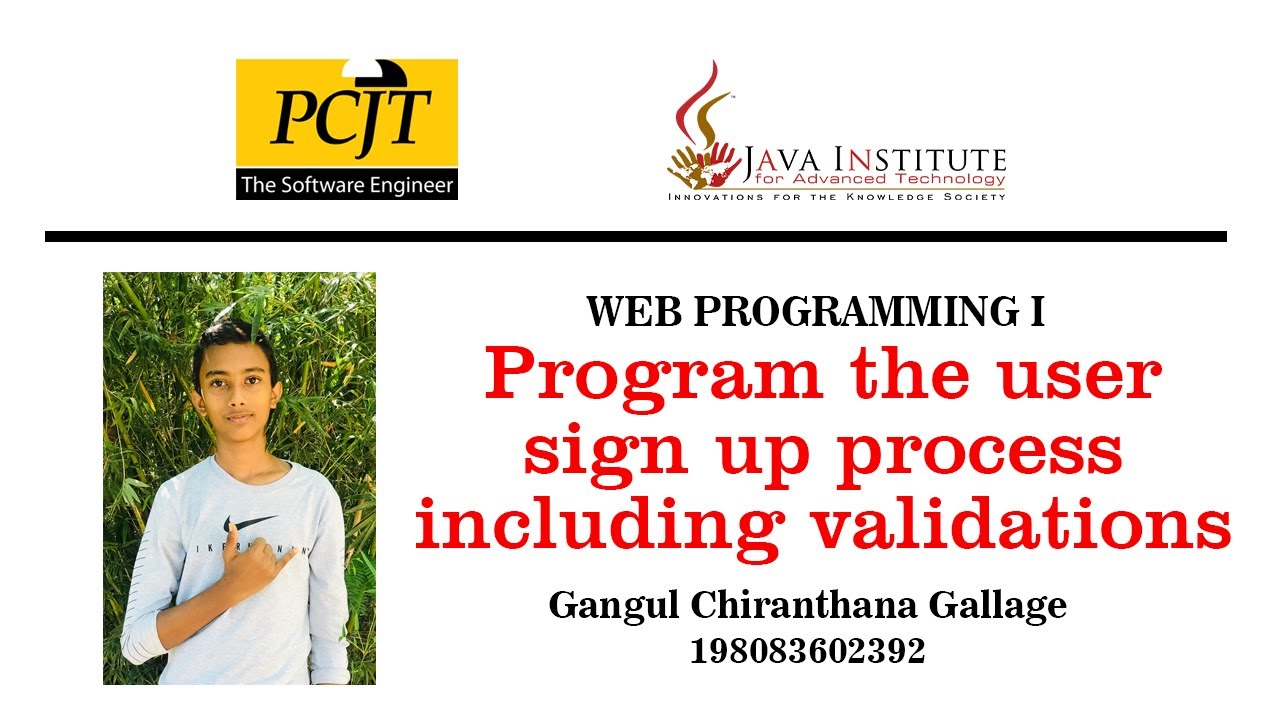 PCJT
The Software Engineer

JAVA INSTITUTE
for Advanced Technology
INNOVATIONS FOR THE KNOWLEDGE SOCIETY

WEB PROGRAMMING I

Program the user sign up process including validations

Gangul Chiranthana Gallage
198083602392